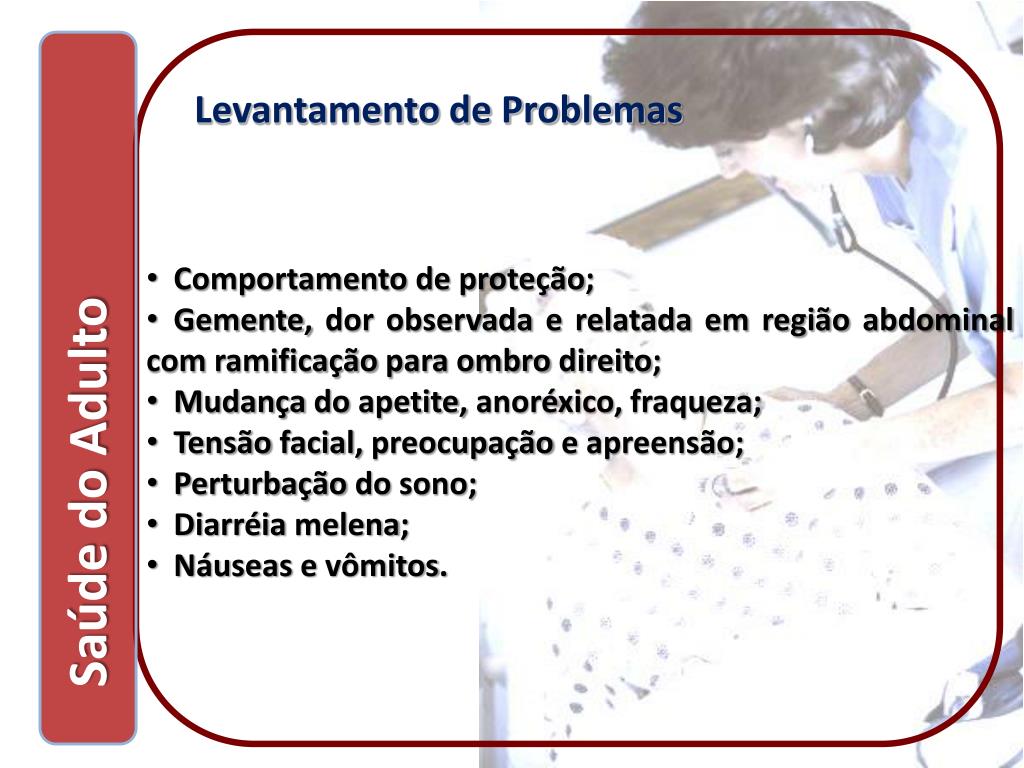 Saúde do Adulto

Levantamento de Problemas

• Comportamento de proteção;
• Gemente, dor observada e relatada em região abdominal com ramificação para ombro direito;
• Mudança do apetite, anoréxico, fraqueza;
• Tensão facial, preocupação e apreensão;
• Perturbação do sono;
• Diarréia melena;
• Náuseas e vômitos.